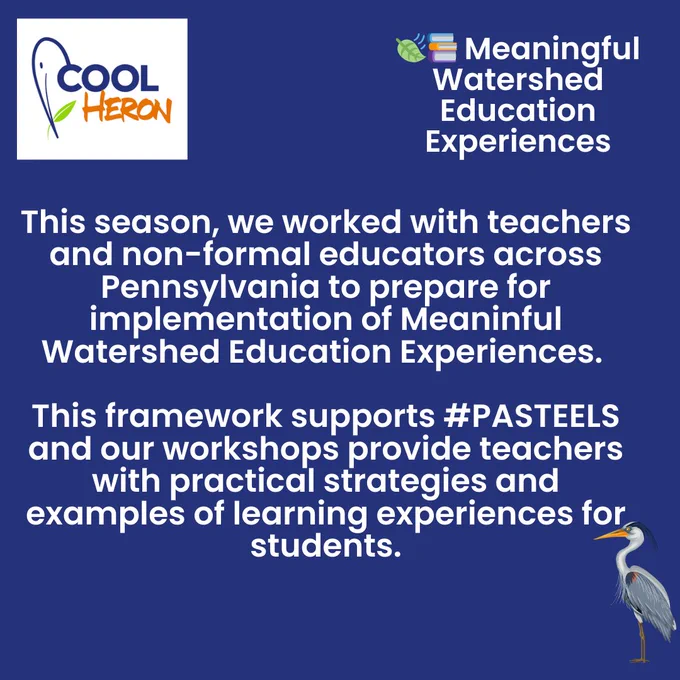 COOL HERON

🍃📚 Meaningful Watershed Education Experiences

This season, we worked with teachers and non-formal educators across Pennsylvania to prepare for implementation of Meaninful Watershed Education Experiences.

This framework supports #PASTEELS and our workshops provide teachers with practical strategies and examples of learning experiences for students.